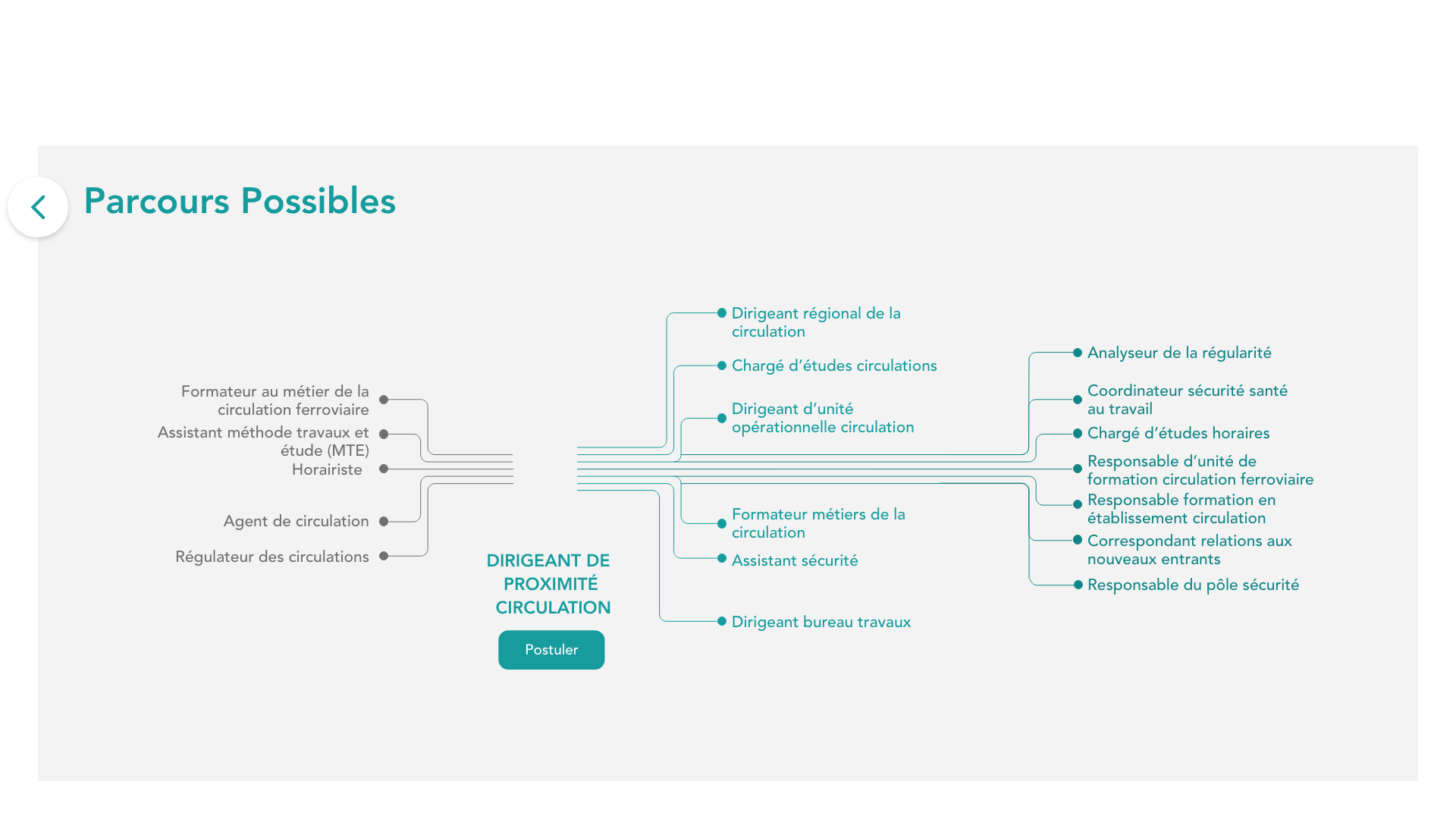 Parcours Possibles

Formateur au métier de la circulation ferroviaire

Assistant méthode travaux et étude (MTE)

Horairiste

Agent de circulation

Régulateur des circulations

DIRIGEANT DE PROXIMITÉ CIRCULATION

Postuler

Dirigeant régional de la circulation

Chargé d'études circulations

Dirigeant d'unité opérationnelle circulation

Formateur métiers de la circulation

Assistant sécurité

Dirigeant bureau travaux

Analyseur de la régularité

Coordinateur sécurité santé au travail

Chargé d'études horaires

Responsable d'unité de formation circulation ferroviaire

Responsable formation en établissement circulation

Correspondant relations aux nouveaux entrants

Responsable du pôle sécurité